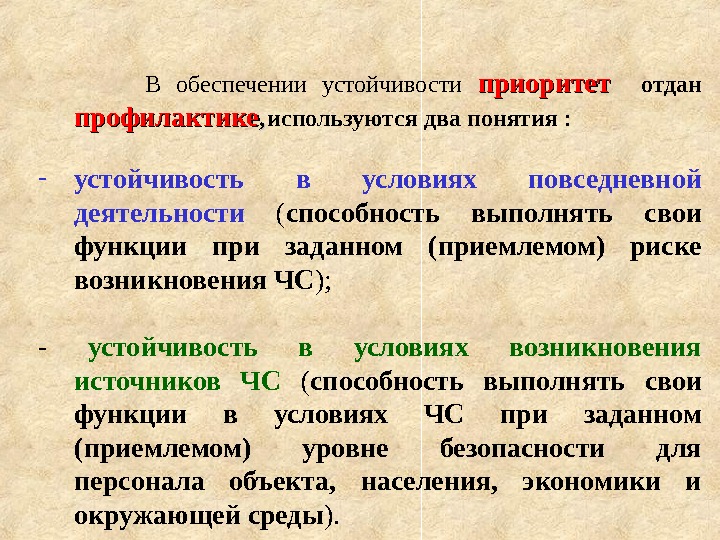 В обеспечении устойчивости приоритет отдан профилактике,используются два понятия :

- устойчивость в условиях повседневной деятельности (способность выполнять свои функции при заданном (приемлемом) риске возникновения ЧС);

- устойчивость в условиях возникновения источников ЧС (способность выполнять свои функции в условиях ЧС при заданном (приемлемом) уровне безопасности для персонала объекта, населения, экономики и окружающей среды).